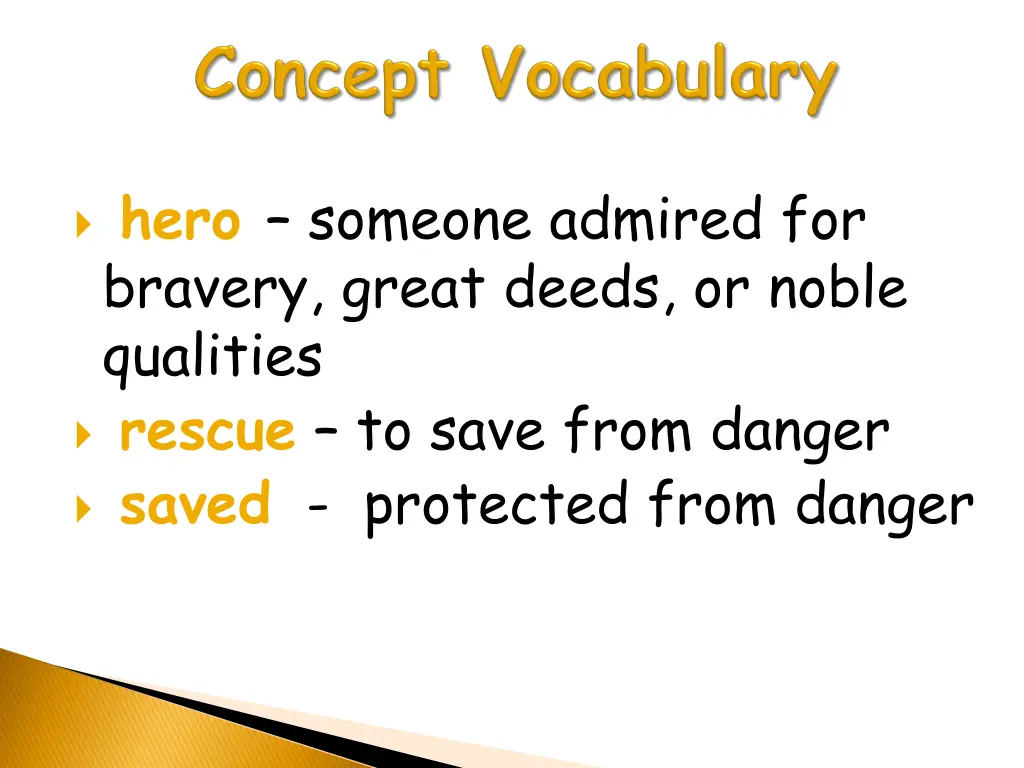 Concept Vocabulary

hero – someone admired for bravery, great deeds, or noble qualities
rescue – to save from danger
saved - protected from danger